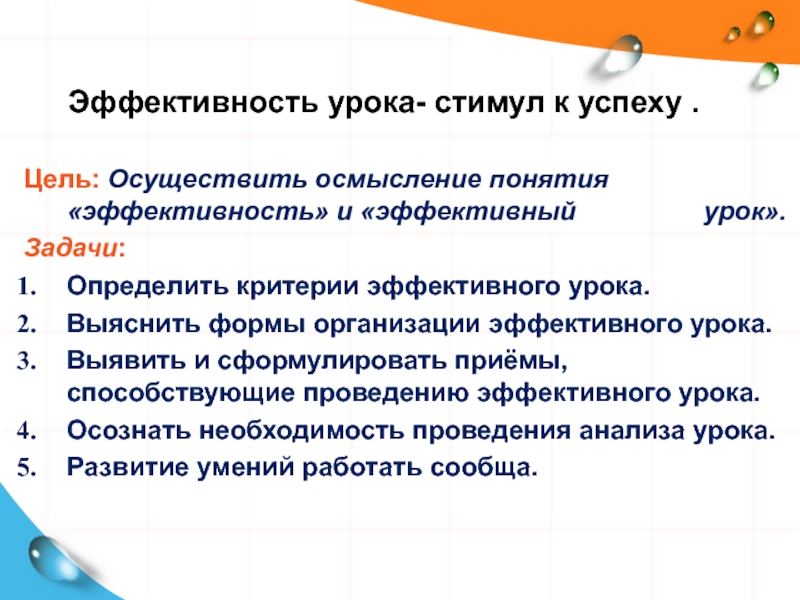 Эффективность урока- стимул к успеху .

Цель: Осуществить осмысление понятия «эффективность» и «эффективный урок».

Задачи:

1. Определить критерии эффективного урока.
2. Выяснить формы организации эффективного урока.
3. Выявить и сформулировать приёмы, способствующие проведению эффективного урока.
4. Осознать необходимость проведения анализа урока.
5. Развитие умений работать сообща.